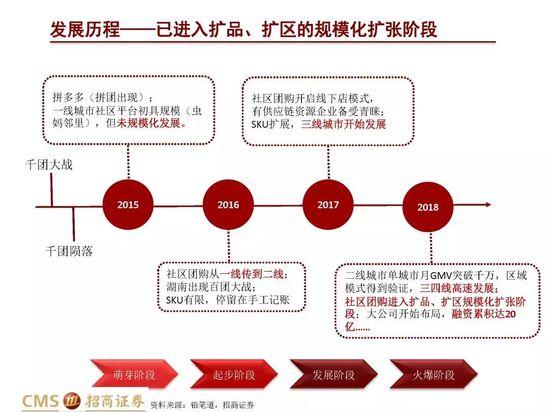 发展历程——已进入扩品、扩区的规模化扩张阶段

拼多多（拼团出现）；
一线城市社区平台初具规模（虫妈邻里），但未规模化发展。

社区团购开启线下店模式，
有供应链资源企业备受青睐；
SKU扩展，三线城市开始发展

千团大战

2015

2016

2017

2018

千团陨落

社区团购从一线传到二线；
湖南出现百团大战；
SKU有限，停留在手工记账

二线城市单城市月GMV突破千万，区域模式得到验证，三四线高速发展；
社区团购进入扩品、扩区规模化扩张阶段；大公司开始布局，融资累积达20亿……

萌芽阶段

起步阶段

发展阶段

火爆阶段

CMS 招商证券 资料来源：铅笔道，招商证券